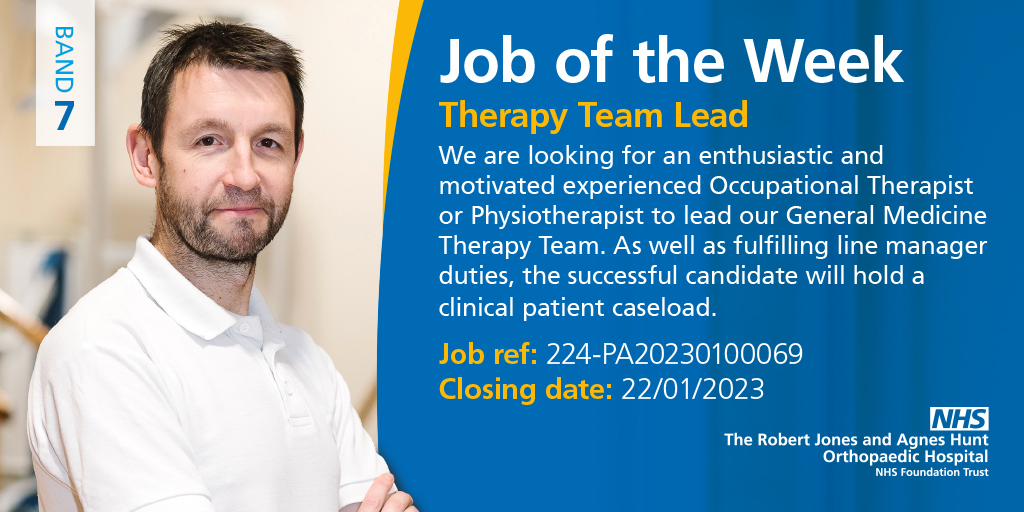 BAND 7

Job of the Week

Therapy Team Lead

We are looking for an enthusiastic and motivated experienced Occupational Therapist or Physiotherapist to lead our General Medicine Therapy Team. As well as fulfilling line manager duties, the successful candidate will hold a clinical patient caseload.

Job ref: 224-PA20230100069
Closing date: 22/01/2023

NHS
The Robert Jones and Agnes Hunt Orthopaedic Hospital
NHS Foundation Trust